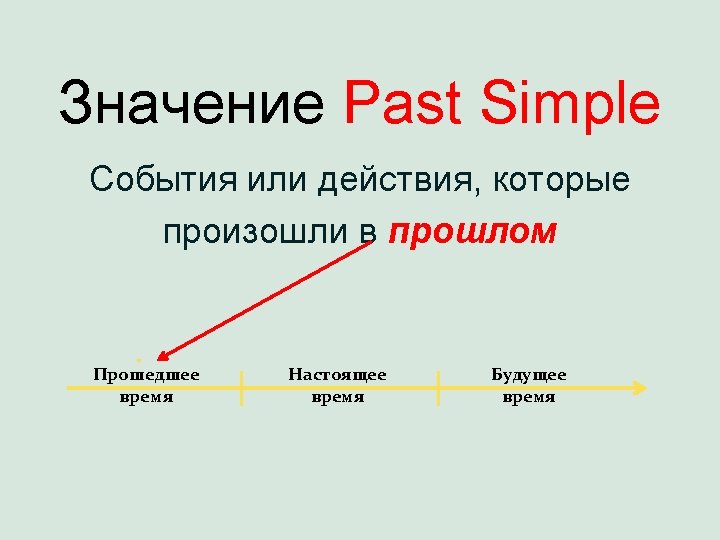 Значение Past Simple

События или действия, которые произошли в прошлом

Прошедшее время

Настоящее время

Будущее время